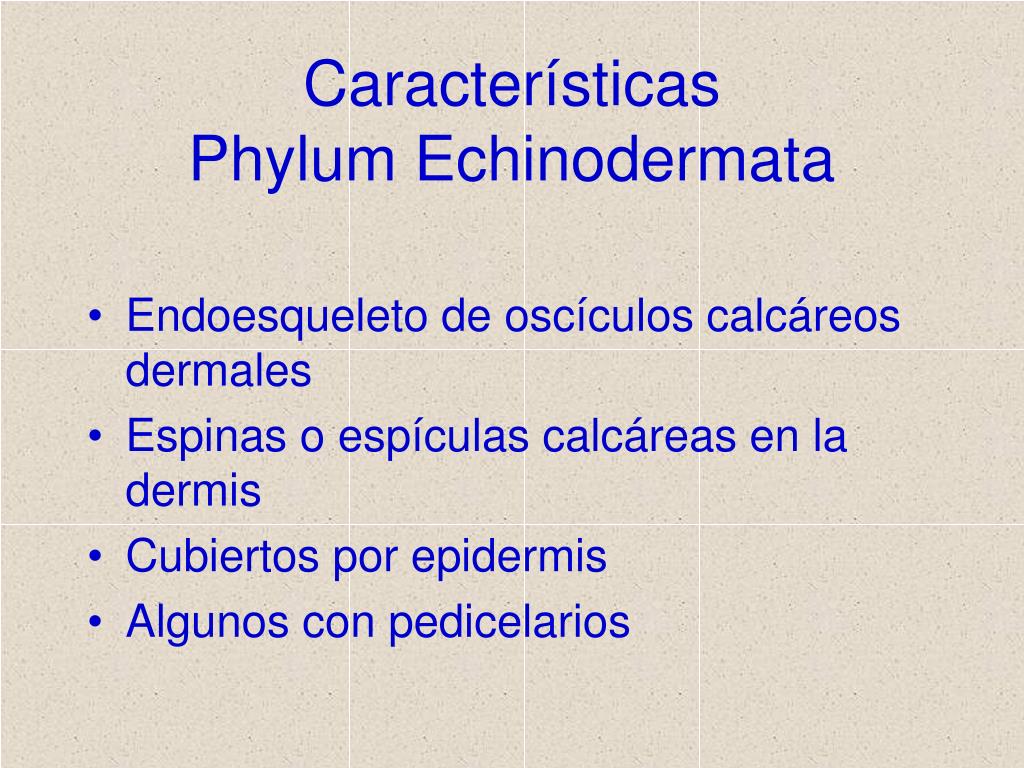 Características
Phylum Echinodermata

• Endoesqueleto de oscículos calcáreos dermales
• Espinas o espículas calcáreas en la dermis
• Cubiertos por epidermis
• Algunos con pedicelarios